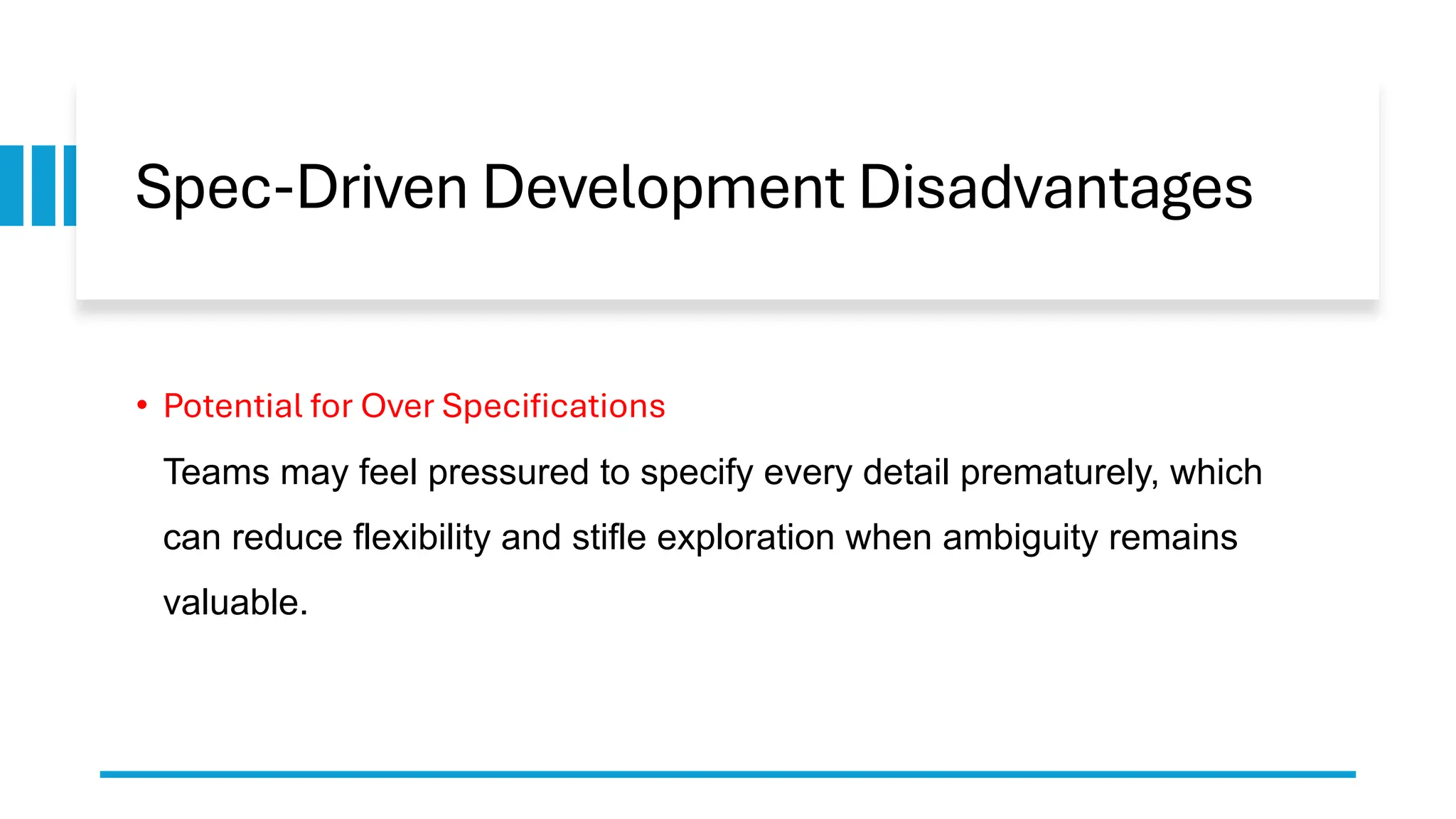 Spec-Driven Development Disadvantages

• Potential for Over Specifications

Teams may feel pressured to specify every detail prematurely, which can reduce flexibility and stifle exploration when ambiguity remains valuable.